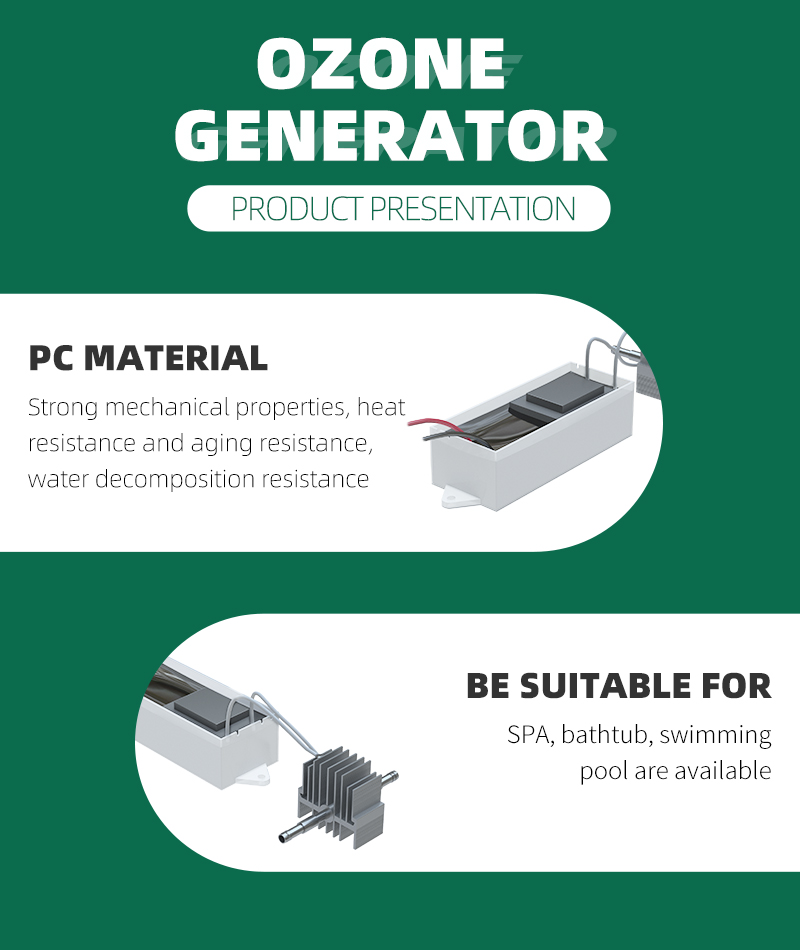 OZONE GENERATOR

PRODUCT PRESENTATION

PC MATERIAL

Strong mechanical properties, heat resistance and aging resistance, water decomposition resistance

BE SUITABLE FOR

SPA, bathtub, swimming pool are available